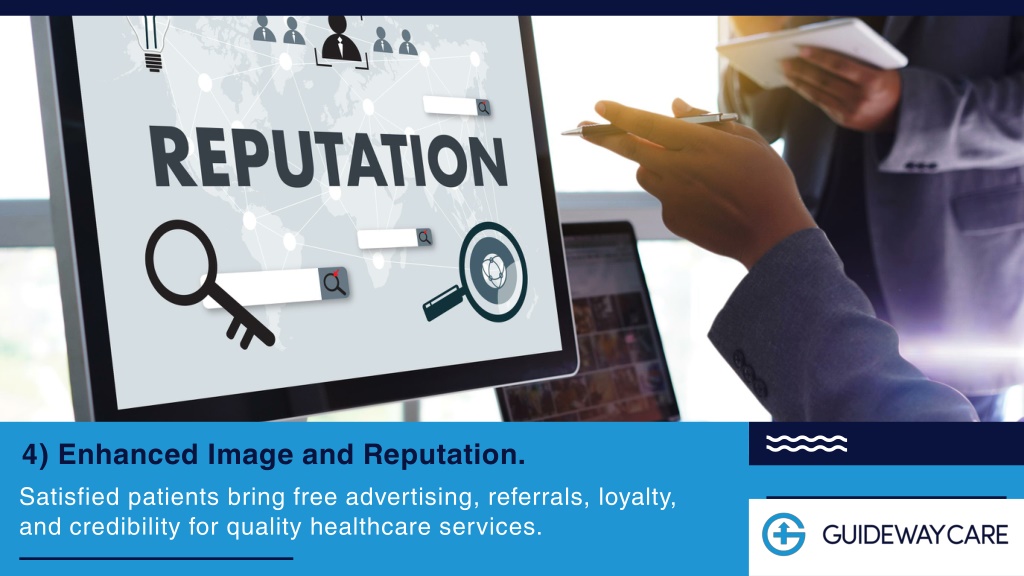 REPUTATION

4) Enhanced Image and Reputation.

Satisfied patients bring free advertising, referrals, loyalty, and credibility for quality healthcare services.

GUIDEWAYCARE